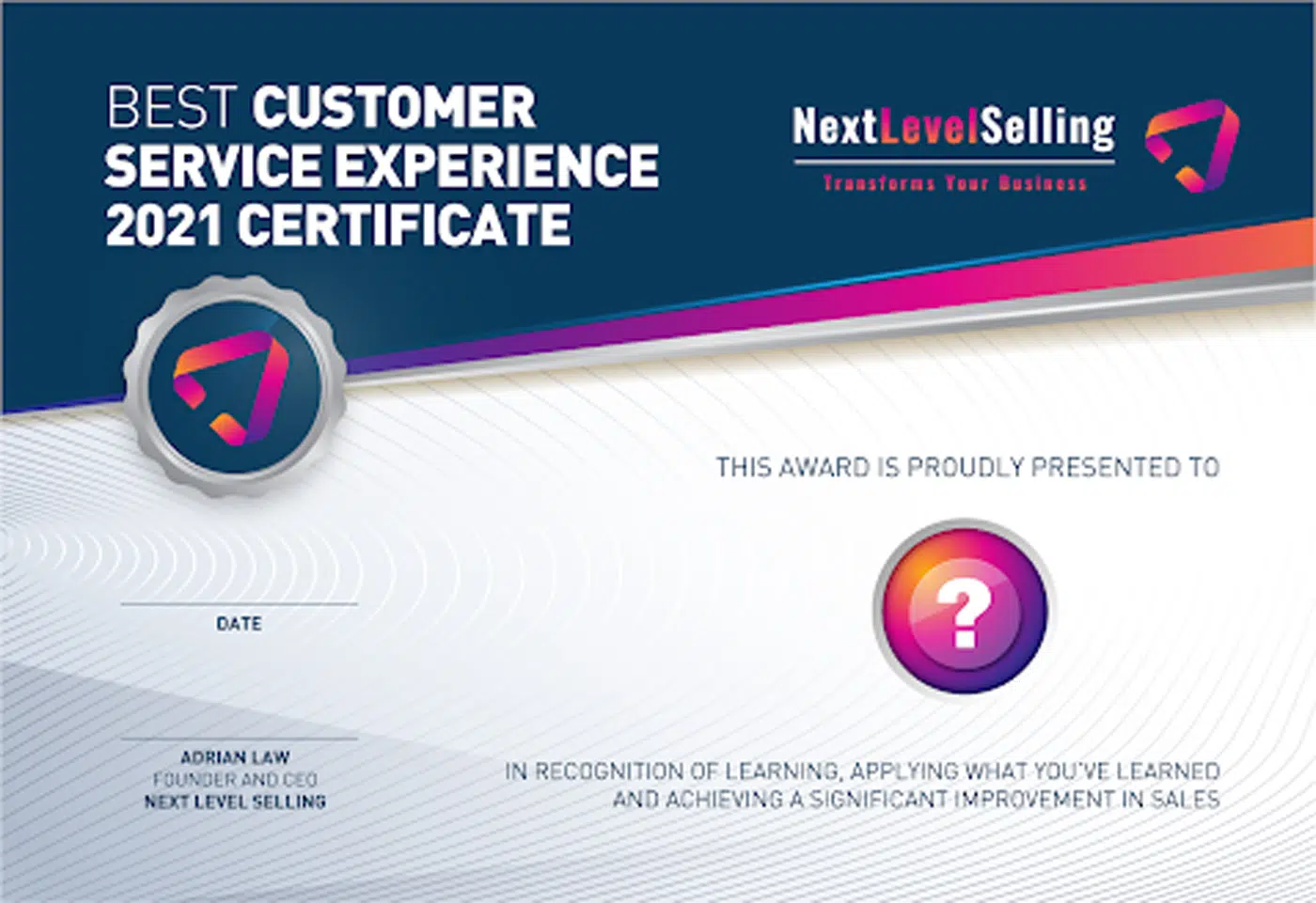 BEST CUSTOMER SERVICE EXPERIENCE 2021 CERTIFICATE

NextLevelSelling
Transforms Your Business

THIS AWARD IS PROUDLY PRESENTED TO

?

DATE

ADRIAN LAW
FOUNDER AND CEO
NEXT LEVEL SELLING

IN RECOGNITION OF LEARNING, APPLYING WHAT YOU'VE LEARNED AND ACHIEVING A SIGNIFICANT IMPROVEMENT IN SALES